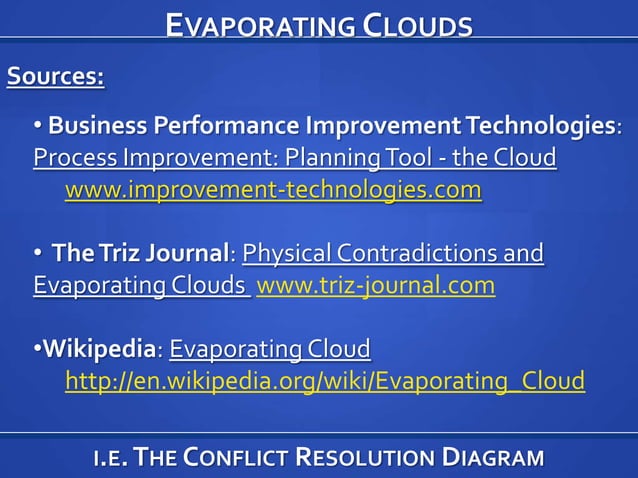 EVAPORATING CLOUDS

Sources:

• Business Performance Improvement Technologies: Process Improvement: Planning Tool - the Cloud www.improvement-technologies.com

• The Triz Journal: Physical Contradictions and Evaporating Clouds www.triz-journal.com

•Wikipedia: Evaporating Cloud http://en.wikipedia.org/wiki/Evaporating_Cloud

I.E. THE CONFLICT RESOLUTION DIAGRAM